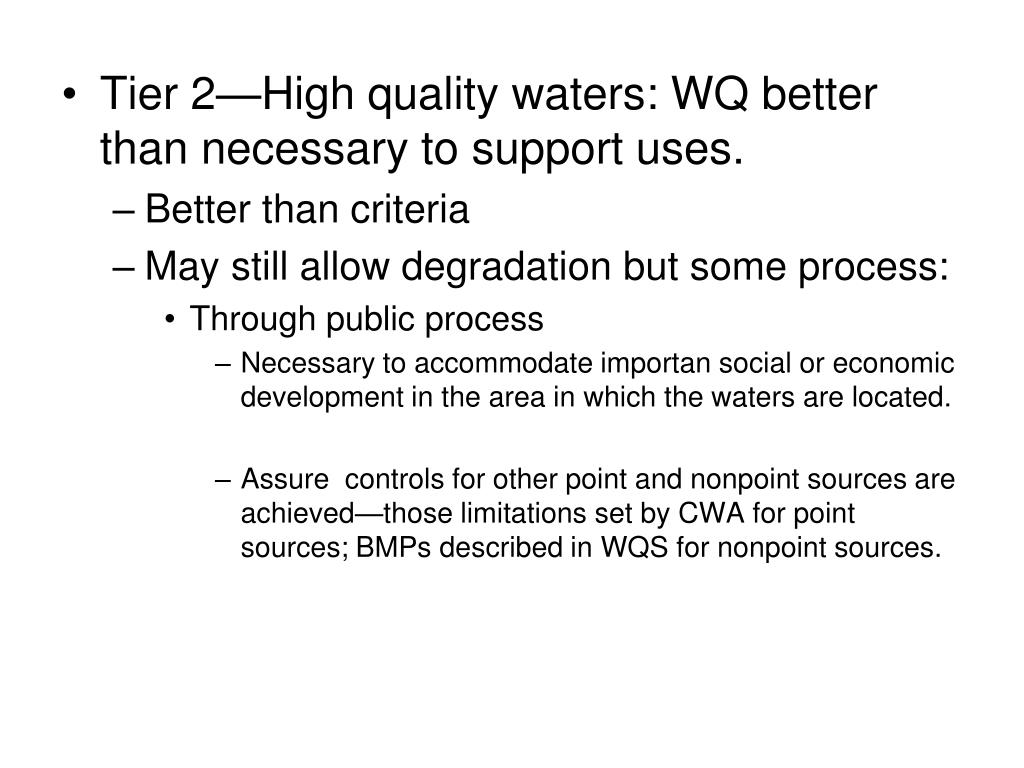 • Tier 2—High quality waters: WQ better than necessary to support uses.
– Better than criteria
– May still allow degradation but some process:
• Through public process
– Necessary to accommodate importan social or economic development in the area in which the waters are located.

– Assure controls for other point and nonpoint sources are achieved—those limitations set by CWA for point sources; BMPs described in WQS for nonpoint sources.